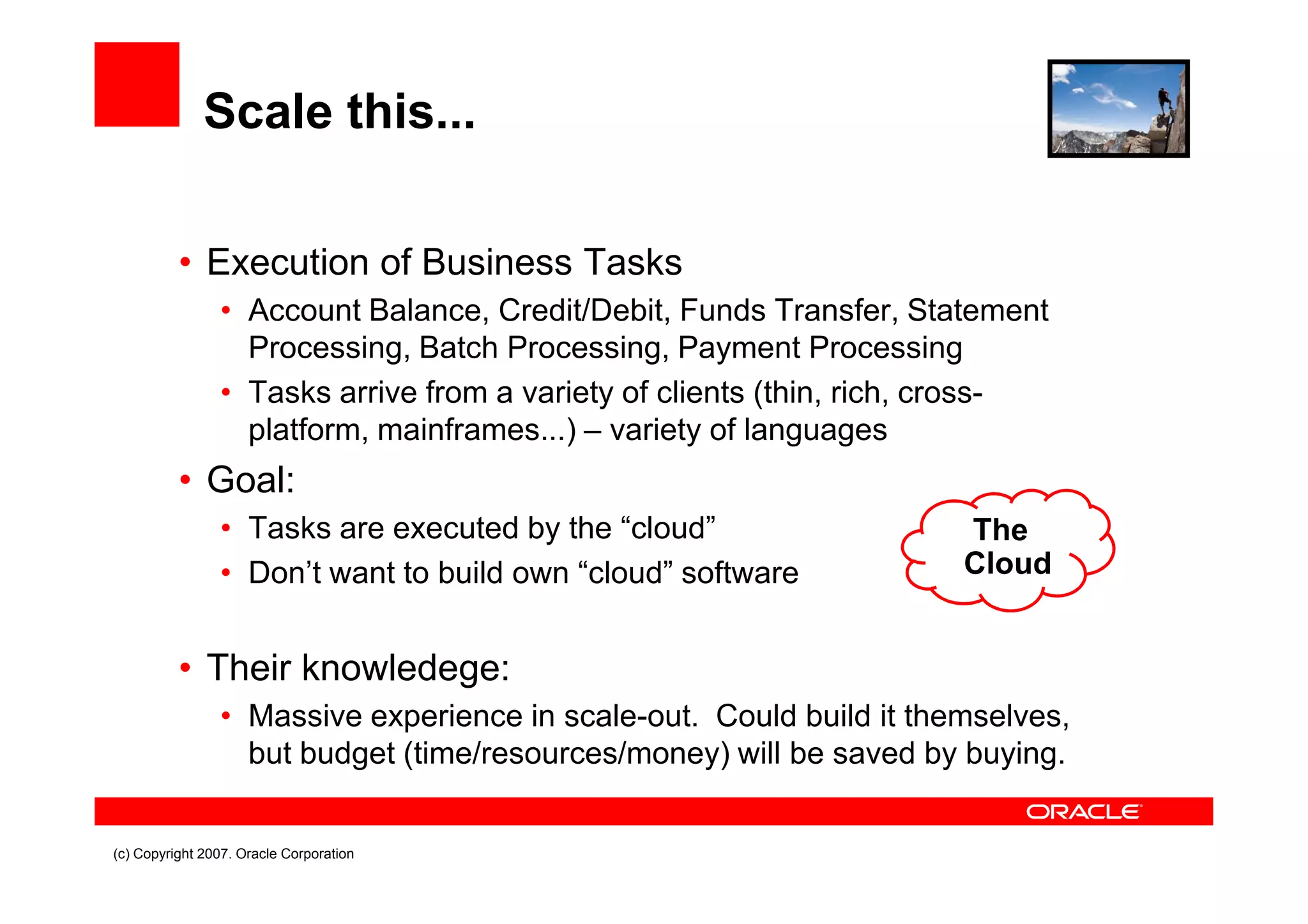 Scale this...

• Execution of Business Tasks
  • Account Balance, Credit/Debit, Funds Transfer, Statement Processing, Batch Processing, Payment Processing
  • Tasks arrive from a variety of clients (thin, rich, cross-platform, mainframes...) – variety of languages
• Goal:
  • Tasks are executed by the “cloud”
  • Don’t want to build own “cloud” software

The Cloud

• Their knowledege:
  • Massive experience in scale-out. Could build it themselves, but budget (time/resources/money) will be saved by buying.

ORACLE

(c) Copyright 2007. Oracle Corporation